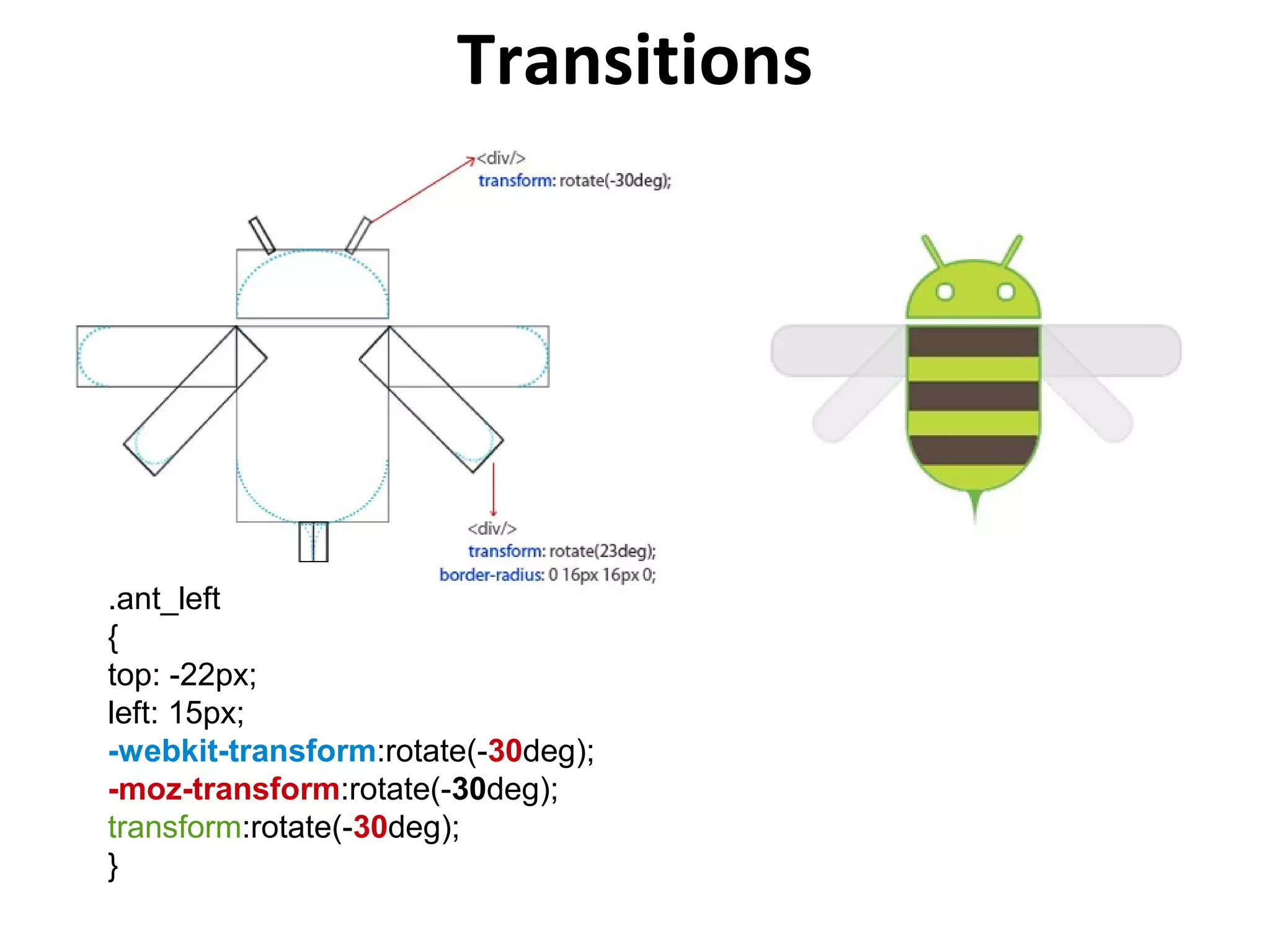 Transitions

<div/>
transform: rotate(-30deg);

<div/>
transform: rotate(23deg);
border-radius: 0 16px 16px 0;

.ant_left
{
top: -22px;
left: 15px;
-webkit-transform:rotate(-30deg);
-moz-transform:rotate(-30deg);
transform:rotate(-30deg);
}